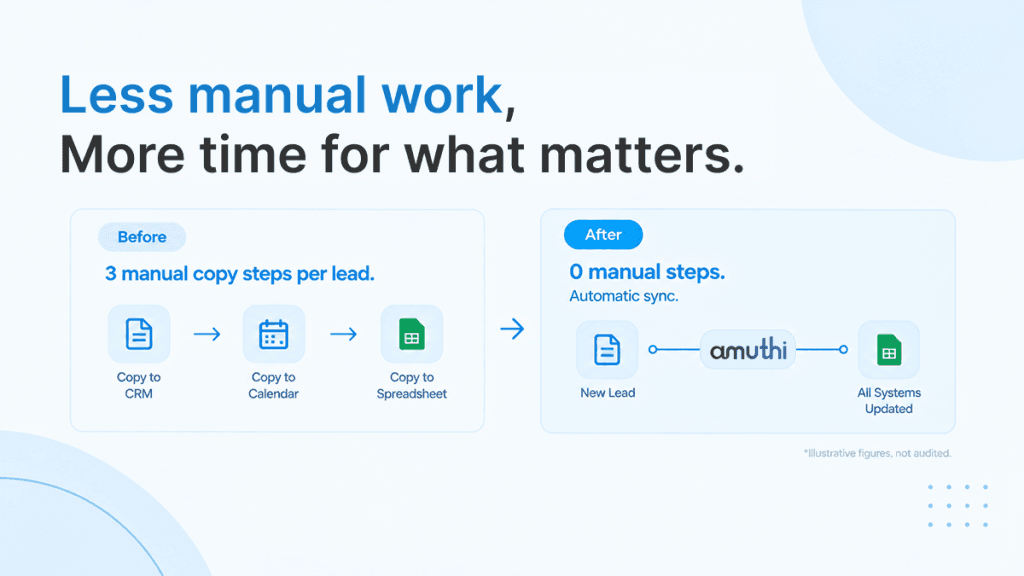 Less manual work,
More time for what matters.

Before

3 manual copy steps per lead.

Copy to CRM

Copy to Calendar

Copy to Spreadsheet

After

0 manual steps.
Automatic sync.

New Lead

amuthi

All Systems Updated

*Illustrative figures, not audited.